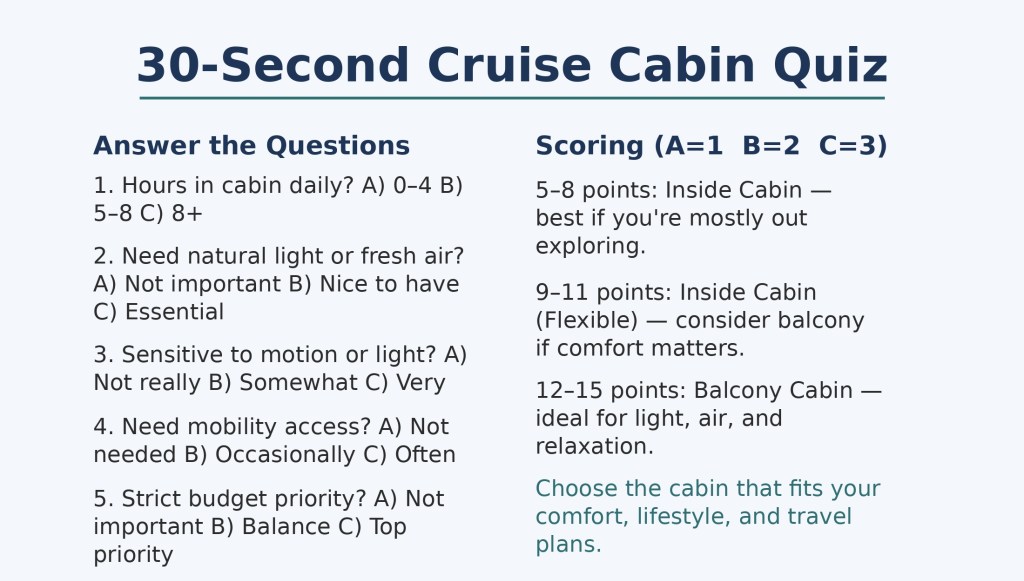 30-Second Cruise Cabin Quiz

Answer the Questions

1. Hours in cabin daily? A) 0–4 B) 5–8 C) 8+

2. Need natural light or fresh air? A) Not important B) Nice to have C) Essential

3. Sensitive to motion or light? A) Not really B) Somewhat C) Very

4. Need mobility access? A) Not needed B) Occasionally C) Often

5. Strict budget priority? A) Not important B) Balance C) Top priority

Scoring (A=1 B=2 C=3)

5–8 points: Inside Cabin — best if you're mostly out exploring.

9–11 points: Inside Cabin (Flexible) — consider balcony if comfort matters.

12–15 points: Balcony Cabin — ideal for light, air, and relaxation.

Choose the cabin that fits your comfort, lifestyle, and travel plans.